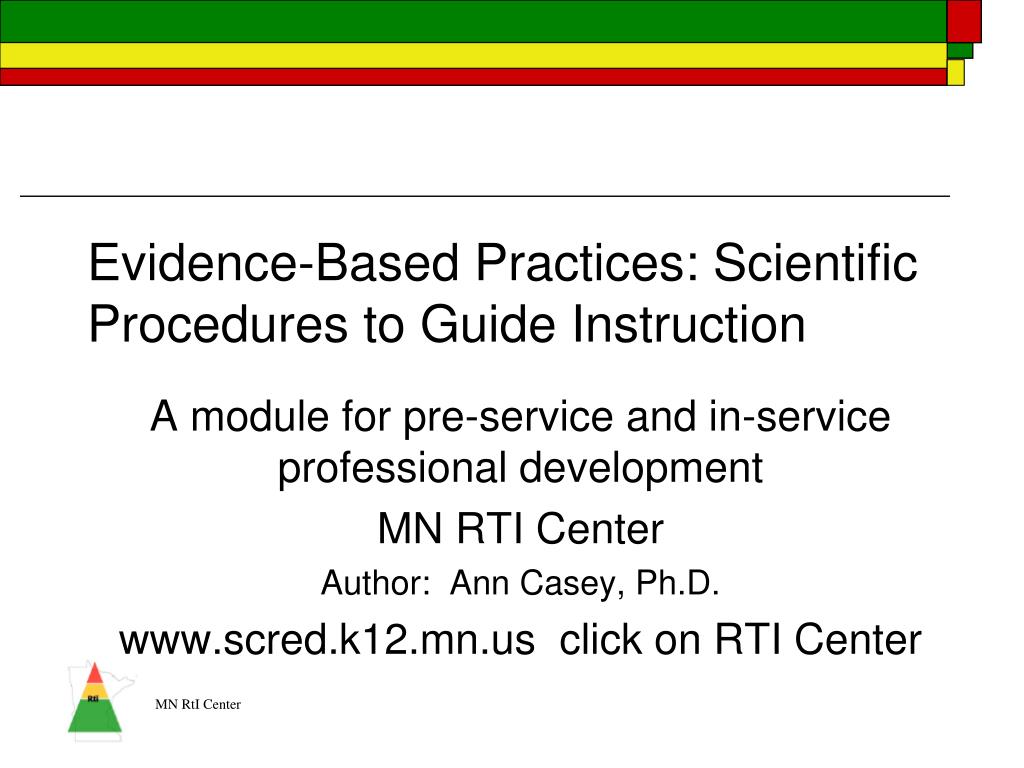 Evidence-Based Practices: Scientific Procedures to Guide Instruction

A module for pre-service and in-service professional development

MN RTI Center

Author: Ann Casey, Ph.D.

www.scred.k12.mn.us click on RTI Center

RtI

MN RtI Center